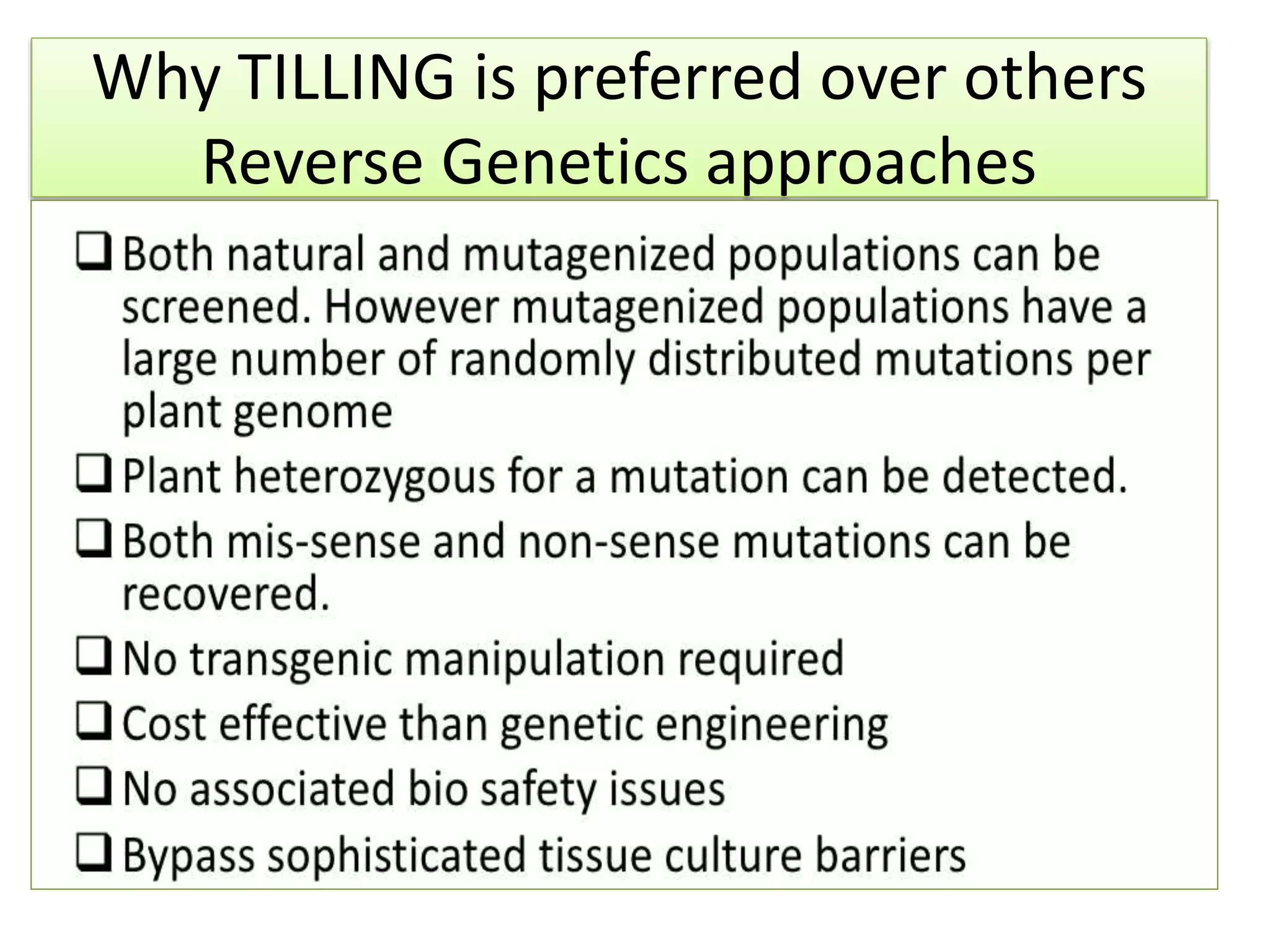 Why TILLING is preferred over others Reverse Genetics approaches

❑ Both natural and mutagenized populations can be screened. However mutagenized populations have a large number of randomly distributed mutations per plant genome

❑ Plant heterozygous for a mutation can be detected.

❑ Both mis-sense and non-sense mutations can be recovered.

❑ No transgenic manipulation required

❑ Cost effective than genetic engineering

❑ No associated bio safety issues

❑ Bypass sophisticated tissue culture barriers